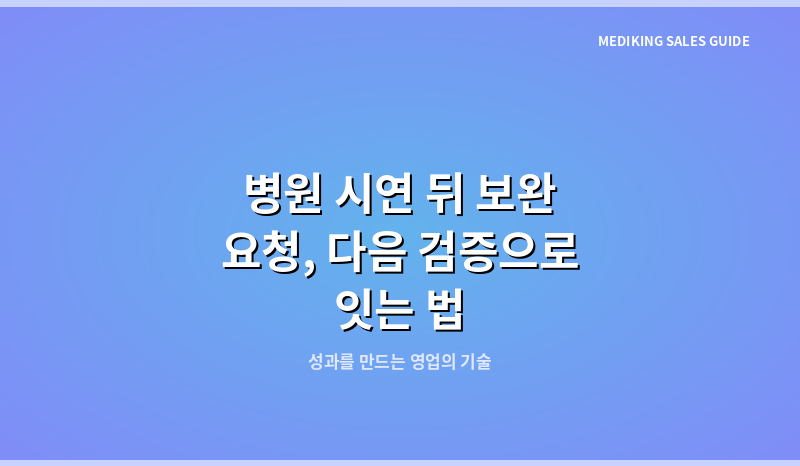 MEDIKING SALES GUIDE

병원 시연 뒤 보완 요청, 다음 검증으로 잇는 법

성과를 만드는 영업의 기술